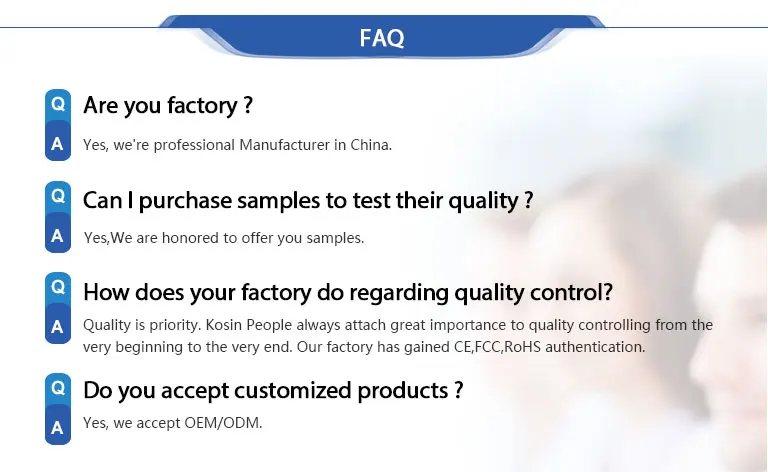 FAQ

Q Are you factory ?

A Yes, we're professional Manufacturer in China.

Q Can I purchase samples to test their quality ?

A Yes,We are honored to offer you samples.

Q How does your factory do regarding quality control?

A Quality is priority. Kosin People always attach great importance to quality controlling from the very beginning to the very end. Our factory has gained CE,FCC,RoHS authentication.

Q Do you accept customized products ?

A Yes, we accept OEM/ODM.